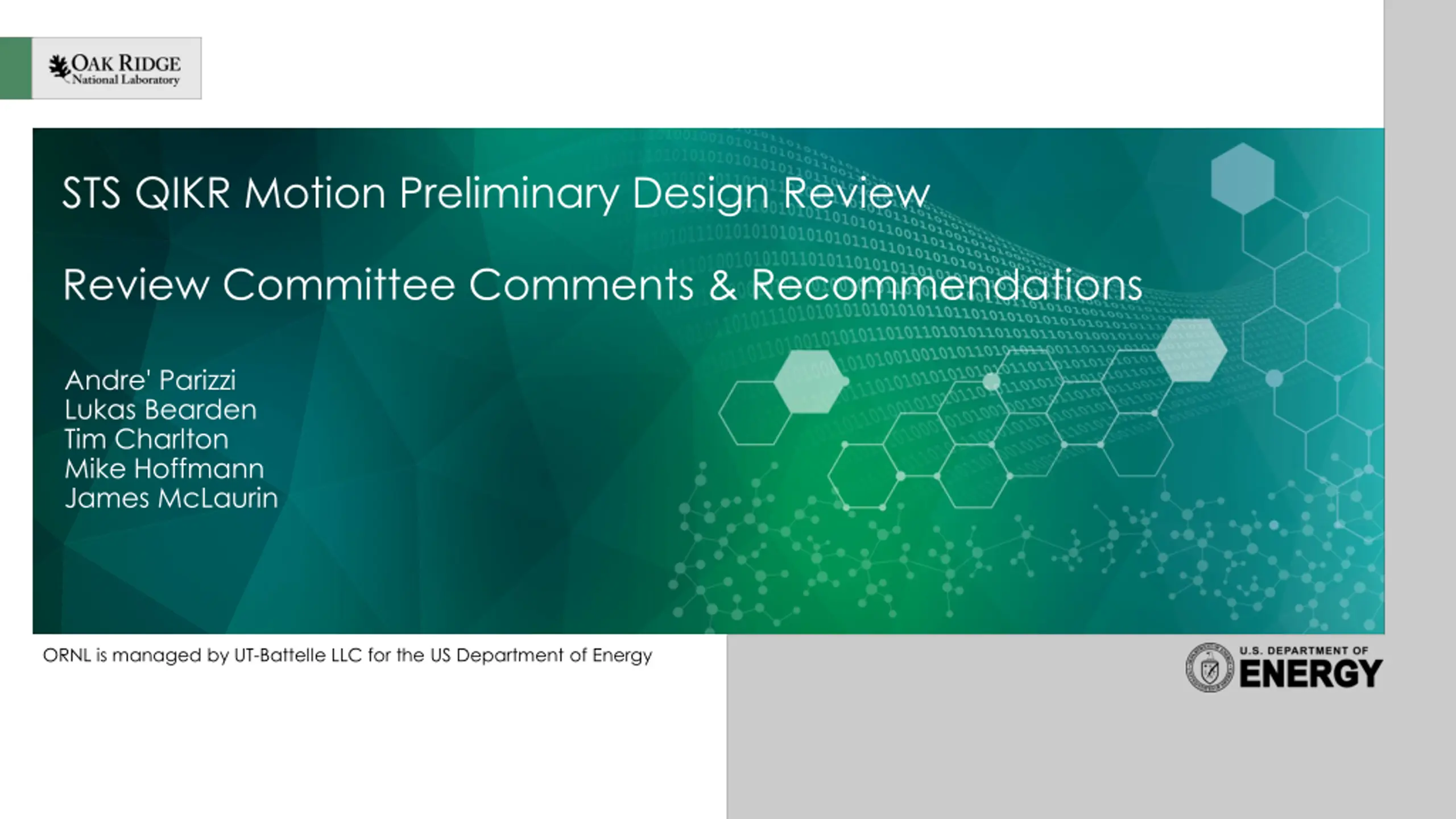 OAK RIDGE
National Laboratory

STS QIKR Motion Preliminary Design Review

Review Committee Comments & Recommendations

Andre' Parizzi
Lukas Bearden
Tim Charlton
Mike Hoffmann
James McLaurin

ORNL is managed by UT-Battelle LLC for the US Department of Energy

U.S. DEPARTMENT OF
ENERGY